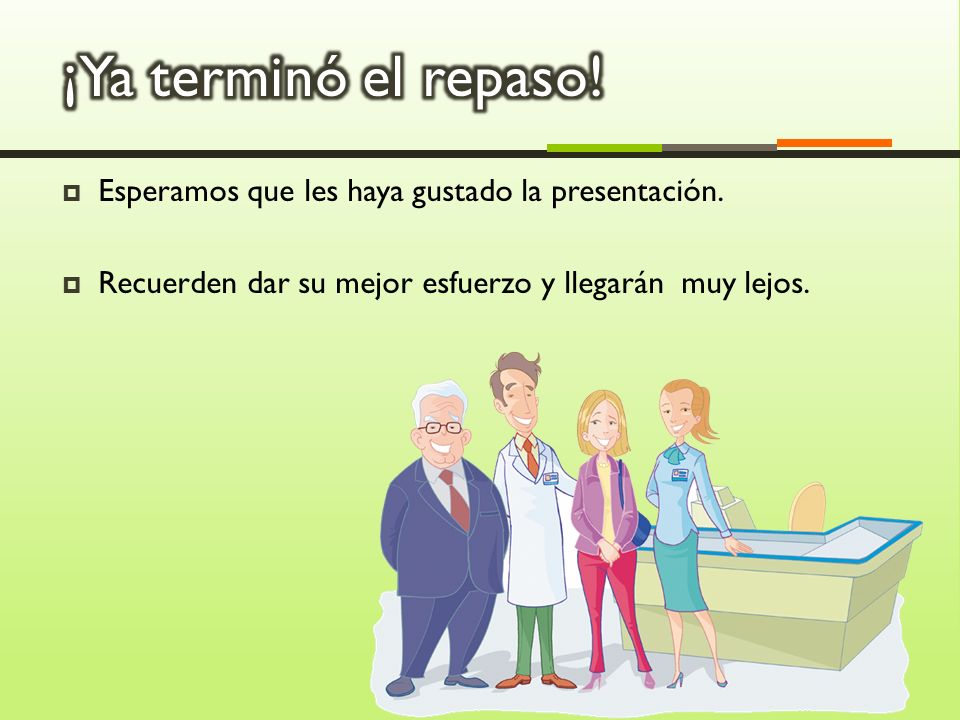 ¡Ya terminó el repaso!

Esperamos que les haya gustado la presentación.

Recuerden dar su mejor esfuerzo y llegarán  muy lejos.